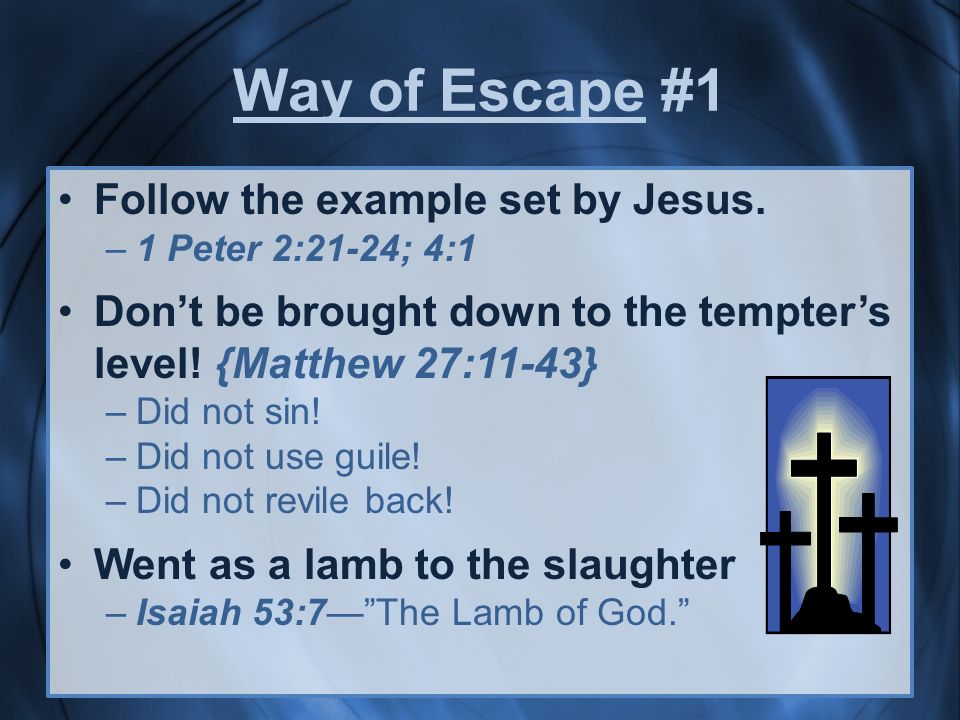 Way of Escape #1

• Follow the example set by Jesus.
– 1 Peter 2:21-24; 4:1

• Don’t be brought down to the tempter’s level! {Matthew 27:11-43}
– Did not sin!
– Did not use guile!
– Did not revile back!

• Went as a lamb to the slaughter
– Isaiah 53:7—”The Lamb of God.”